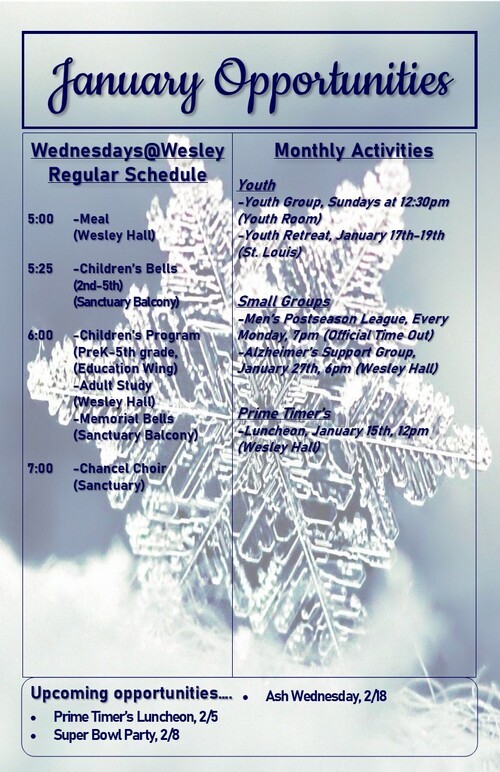 January Opportunities

Wednesdays@Wesley Regular Schedule

5:00 -Meal (Wesley Hall)

5:25 -Children's Bells (2nd-5th) (Sanctuary Balcony)

6:00 -Children's Program (PreK-5th grade, (Education Wing)
-Adult Study (Wesley Hall)
-Memorial Bells (Sanctuary Balcony)

7:00 -Chancel Choir (Sanctuary)

Monthly Activities

Youth
-Youth Group, Sundays at 12:30pm (Youth Room)
-Youth Retreat, January 17th-19th (St. Louis)

Small Groups
-Men's Postseason League, Every Monday, 7pm (Official Time Out)
-Alzheimer's Support Group, January 27th, 6pm (Wesley Hall)

Prime Timer's
-Luncheon, January 15th, 12pm (Wesley Hall)

Upcoming opportunities....
• Prime Timer's Luncheon, 2/5
• Super Bowl Party, 2/8
• Ash Wednesday, 2/18